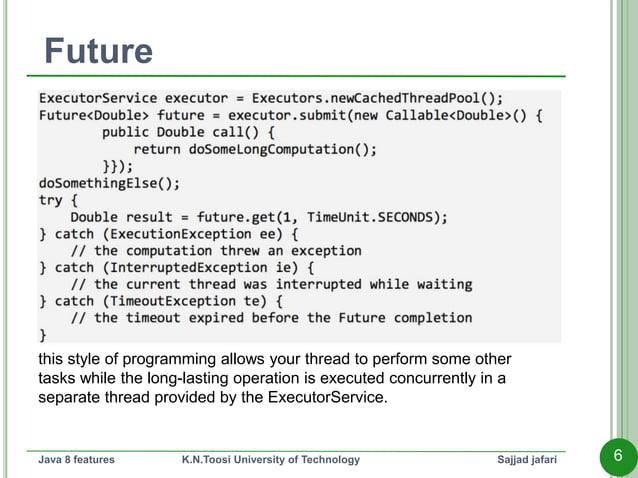 Future

ExecutorService executor = Executors.newCachedThreadPool();
Future<Double> future = executor.submit(new Callable<Double>() {
        public Double call() {
            return doSomeLongComputation();
        }});
doSomethingElse();
try {
    Double result = future.get(1, TimeUnit.SECONDS);
} catch (ExecutionException ee) {
    // the computation threw an exception
} catch (InterruptedException ie) {
    // the current thread was interrupted while waiting
} catch (TimeoutException te) {
    // the timeout expired before the Future completion
}

this style of programming allows your thread to perform some other tasks while the long-lasting operation is executed concurrently in a separate thread provided by the ExecutorService.

Java 8 features K.N.Toosi University of Technology Sajjad jafari 6